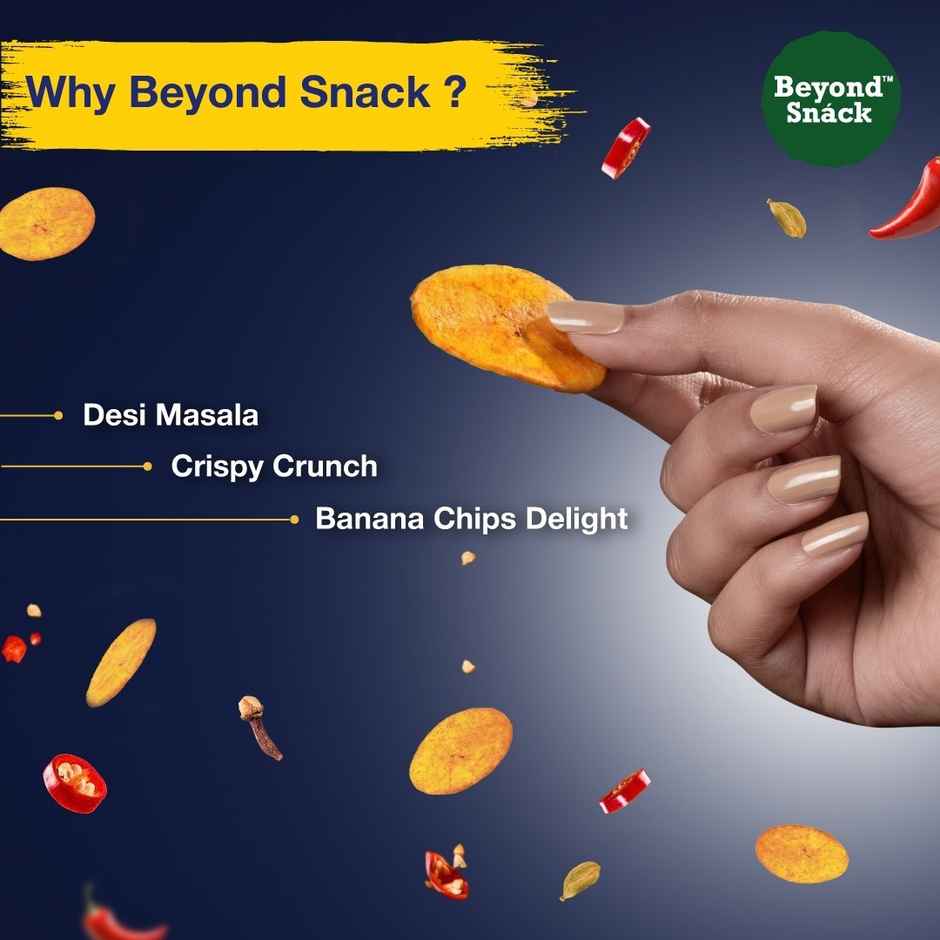 Why Beyond Snack ?

Beyond™
Snáck

Desi Masala

Crispy Crunch

Banana Chips Delight